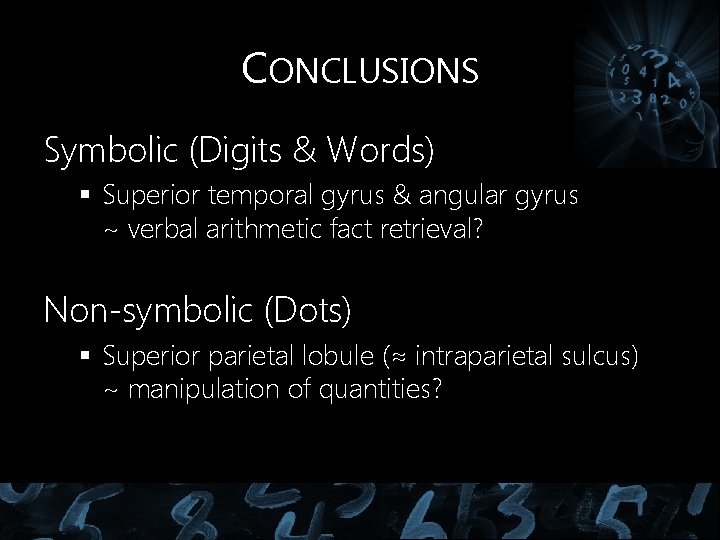 CONCLUSIONS

Symbolic (Digits & Words)

▪ Superior temporal gyrus & angular gyrus ~ verbal arithmetic fact retrieval?

Non-symbolic (Dots)

▪ Superior parietal lobule (≈ intraparietal sulcus) ~ manipulation of quantities?